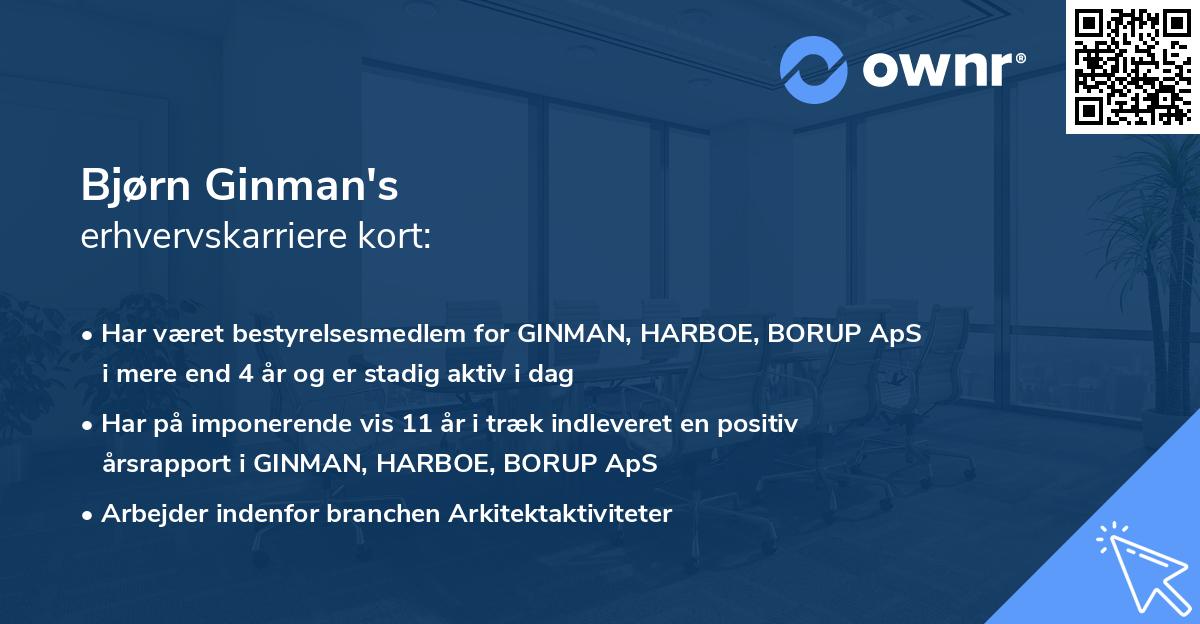 ownr®

Bjørn Ginman's
erhvervskarriere kort:

• Har været bestyrelsesmedlem for GINMAN, HARBOE, BORUP ApS i mere end 4 år og er stadig aktiv i dag

• Har på imponerende vis 11 år i træk indleveret en positiv årsrapport i GINMAN, HARBOE, BORUP ApS

• Arbejder indenfor branchen Arkitektaktiviteter